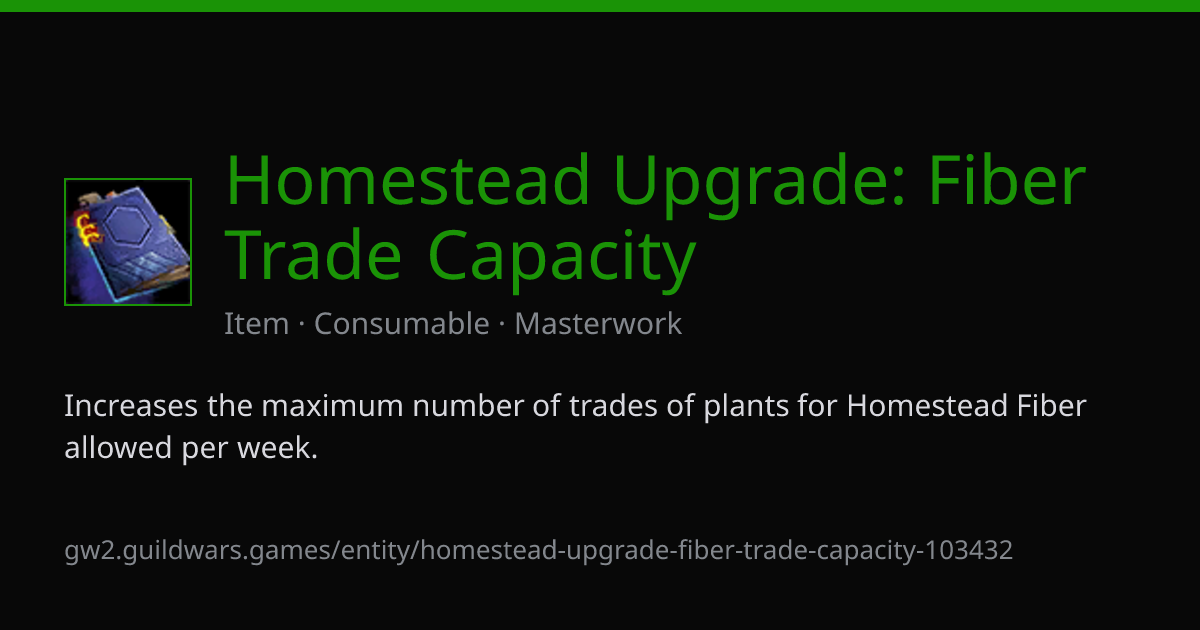 Homestead Upgrade: Fiber Trade Capacity

Item · Consumable · Masterwork

Increases the maximum number of trades of plants for Homestead Fiber allowed per week.

gw2.guildwars.games/entity/homestead-upgrade-fiber-trade-capacity-103432